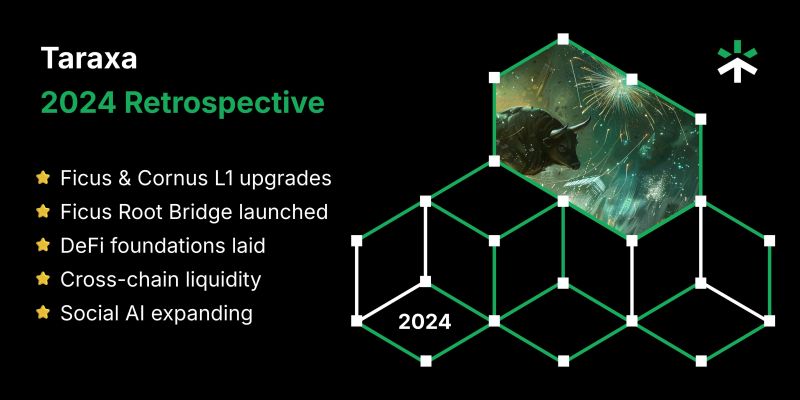 Taraxa
2024 Retrospective

Ficus & Cornus L1 upgrades
Ficus Root Bridge launched
DeFi foundations laid
Cross-chain liquidity
Social AI expanding

2024